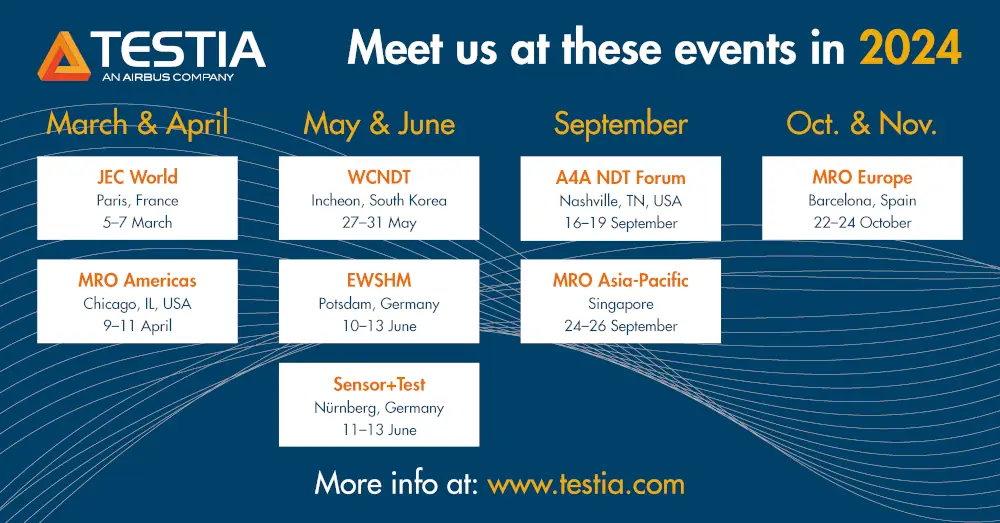 TESTIA
AN AIRBUS COMPANY

Meet us at these events in 2024

March & April

JEC World
Paris, France
5–7 March

MRO Americas
Chicago, IL, USA
9–11 April

May & June

WCNDT
Incheon, South Korea
27–31 May

EWSHM
Potsdam, Germany
10–13 June

Sensor+Test
Nürnberg, Germany
11–13 June

September

A4A NDT Forum
Nashville, TN, USA
16–19 September

MRO Asia-Pacific
Singapore
24–26 September

Oct. & Nov.

MRO Europe
Barcelona, Spain
22–24 October

More info at: www.testia.com